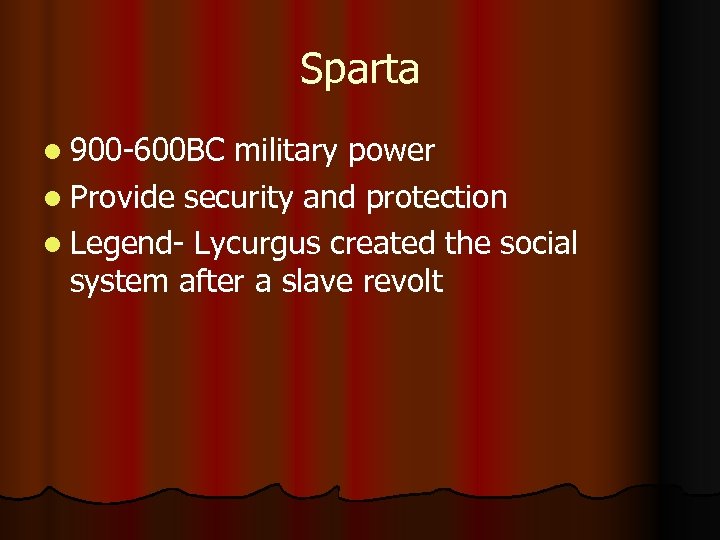 Sparta

- 900-600BC military power
- Provide security and protection
- Legend- Lycurgus created the social system after a slave revolt